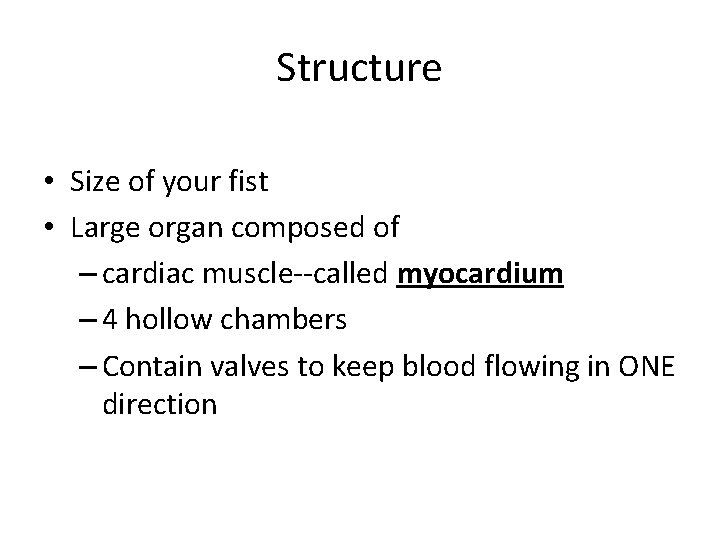 Structure

• Size of your fist
• Large organ composed of
– cardiac muscle--called myocardium
– 4 hollow chambers
– Contain valves to keep blood flowing in ONE direction